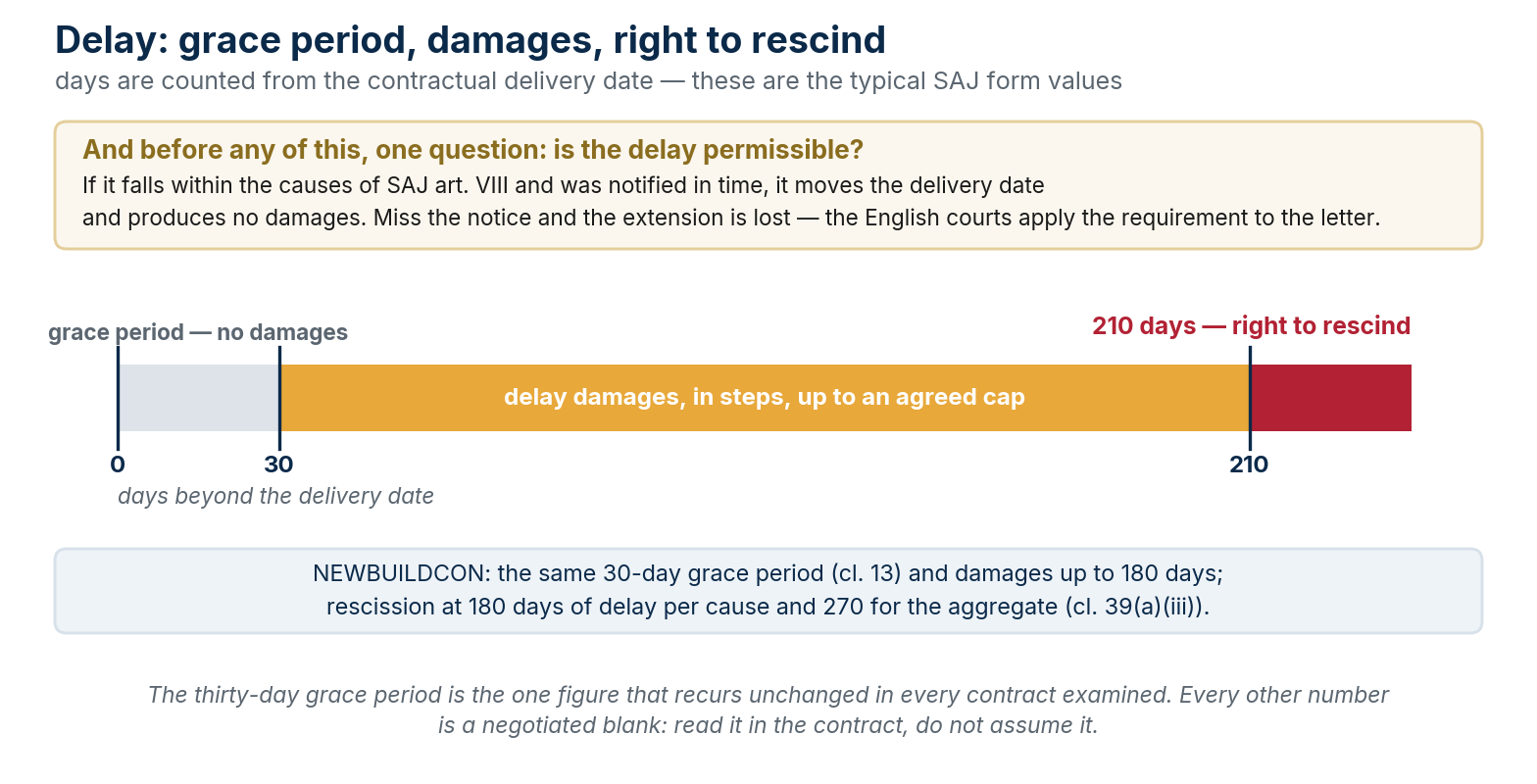 Delay: grace period, damages, right to rescind

days are counted from the contractual delivery date — these are the typical SAJ form values

And before any of this, one question: is the delay permissible?

If it falls within the causes of SAJ art. VIII and was notified in time, it moves the delivery date and produces no damages. Miss the notice and the extension is lost — the English courts apply the requirement to the letter.

grace period — no damages

210 days — right to rescind

delay damages, in steps, up to an agreed cap

0

30

210

days beyond the delivery date

NEWBUILDCON: the same 30-day grace period (cl. 13) and damages up to 180 days; rescission at 180 days of delay per cause and 270 for the aggregate (cl. 39(a)(iii)).

The thirty-day grace period is the one figure that recurs unchanged in every contract examined. Every other number is a negotiated blank: read it in the contract, do not assume it.